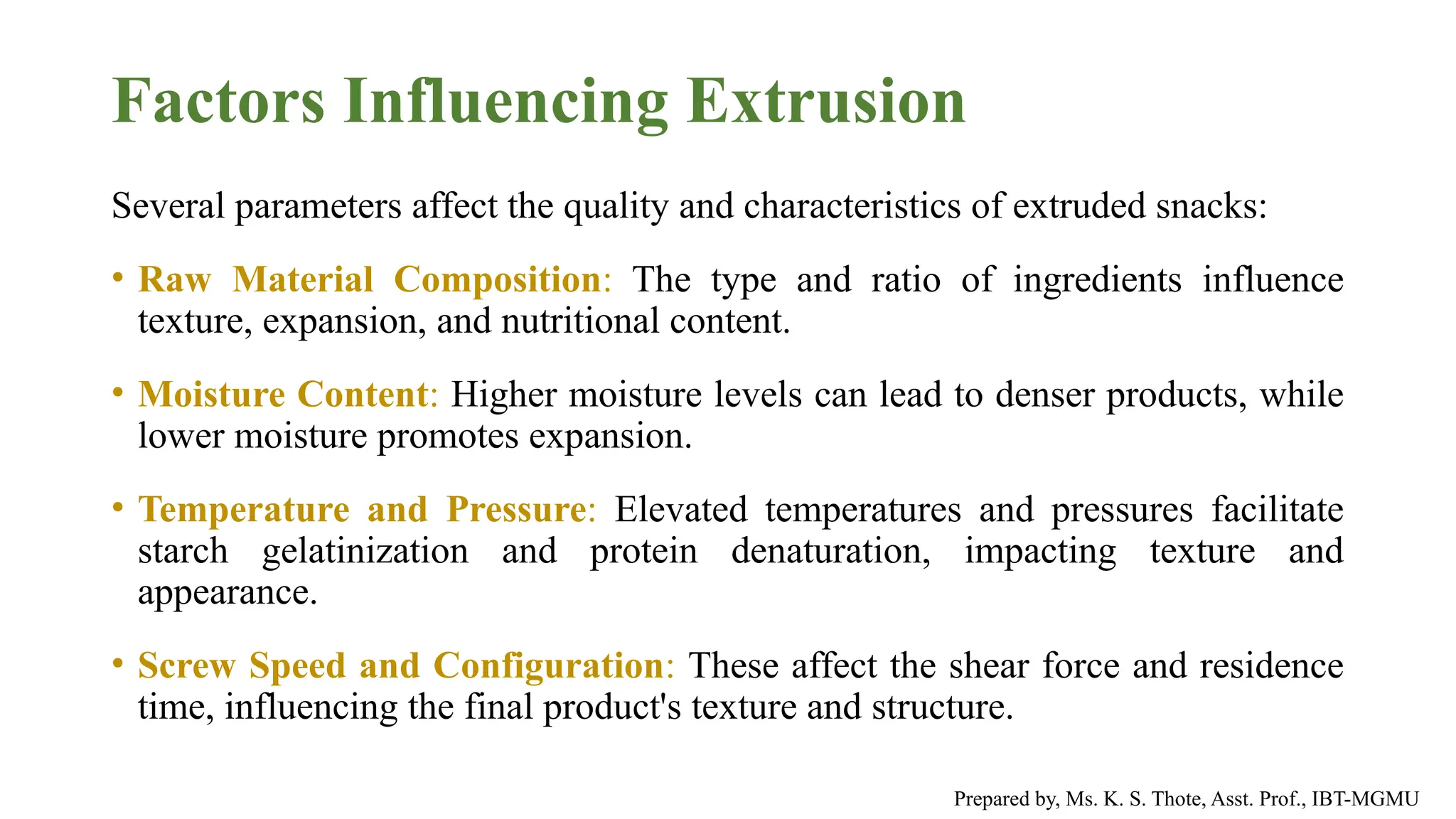 Factors Influencing Extrusion

Several parameters affect the quality and characteristics of extruded snacks:

• Raw Material Composition: The type and ratio of ingredients influence texture, expansion, and nutritional content.

• Moisture Content: Higher moisture levels can lead to denser products, while lower moisture promotes expansion.

• Temperature and Pressure: Elevated temperatures and pressures facilitate starch gelatinization and protein denaturation, impacting texture and appearance.

• Screw Speed and Configuration: These affect the shear force and residence time, influencing the final product's texture and structure.

Prepared by, Ms. K. S. Thote, Asst. Prof., IBT-MGMU